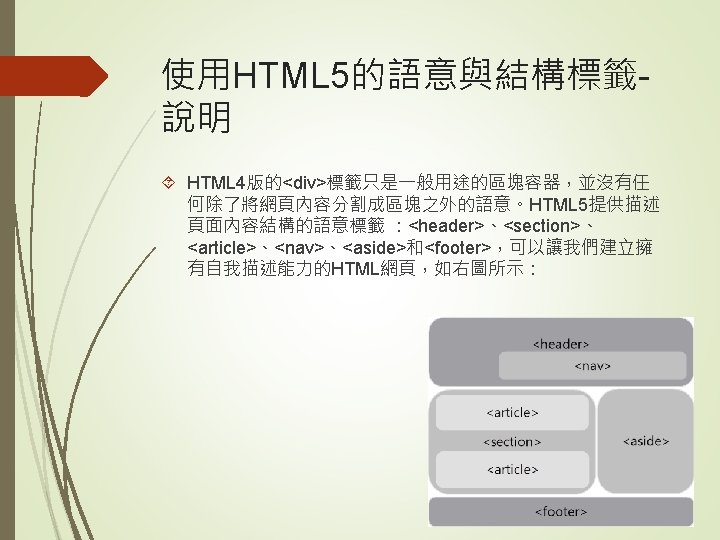 使用HTML5的語意與結構標籤-說明

HTML4版的<div>標籤只是一般用途的區塊容器，並沒有任何除了將網頁內容分割成區塊之外的語意。HTML5提供描述頁面內容結構的語意標籤 ：<header>、<section>、<article>、<nav>、<aside>和<footer>，可以讓我們建立擁有自我描述能力的HTML網頁，如右圖所示：

<header>
<nav>
<article>
<section>
<article>
<aside>
<footer>